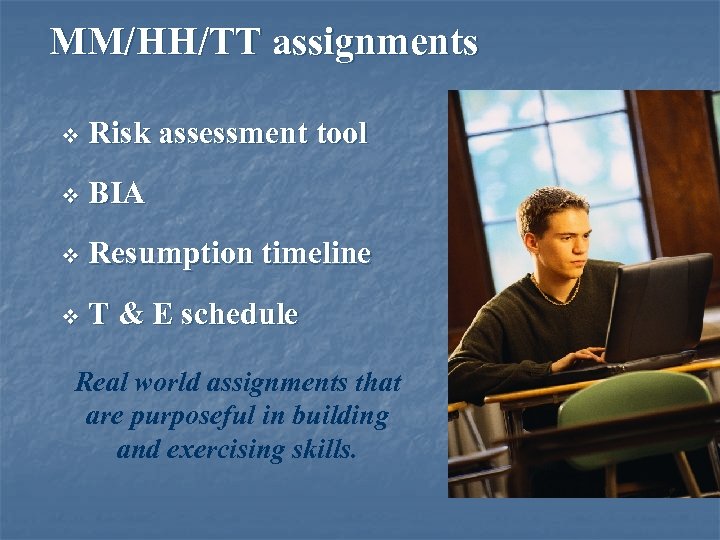 MM/HH/TT assignments

❖ Risk assessment tool

❖ BIA

❖ Resumption timeline

❖ T & E schedule

Real world assignments that are purposeful in building and exercising skills.